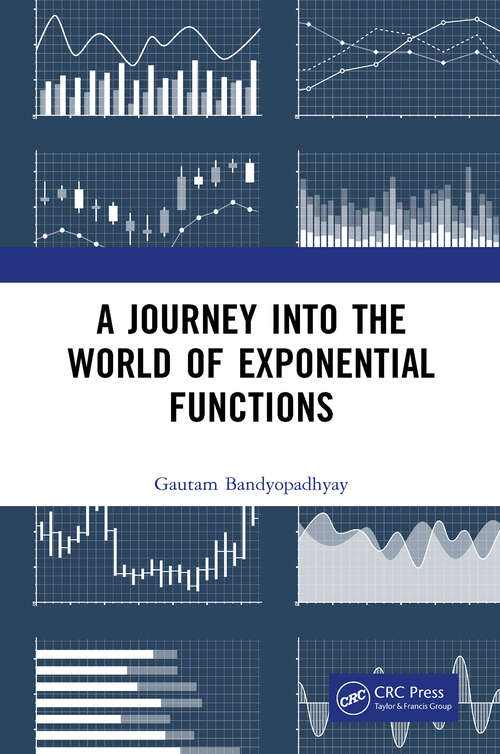 A JOURNEY INTO THE WORLD OF EXPONENTIAL FUNCTIONS

Gautam Bandyopadhyay

CRC

CRC Press
Taylor & Francis Group